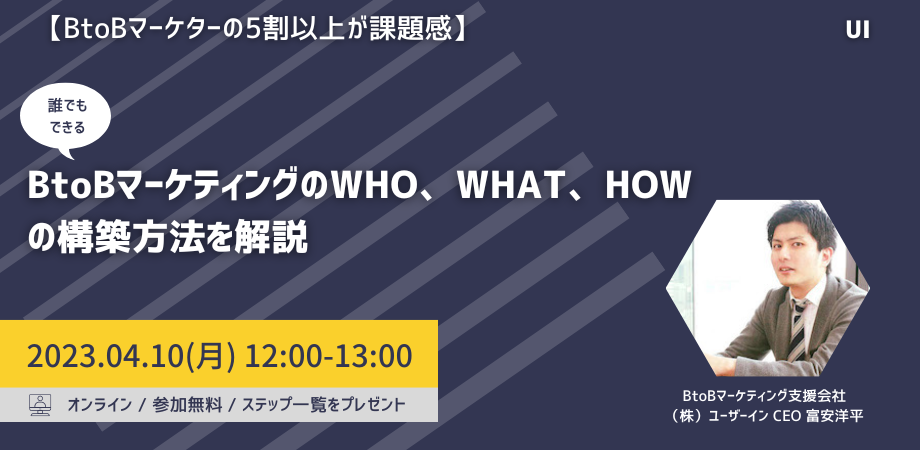 【BtoBマーケターの5割以上が課題感】

UI

誰でもできる

BtoBマーケティングのWHO、WHAT、HOWの構築方法を解説

2023.04.10(月) 12:00-13:00

オンライン / 参加無料 / ステップ一覧をプレゼント

BtoBマーケティング支援会社
（株）ユーザーイン CEO 富安洋平